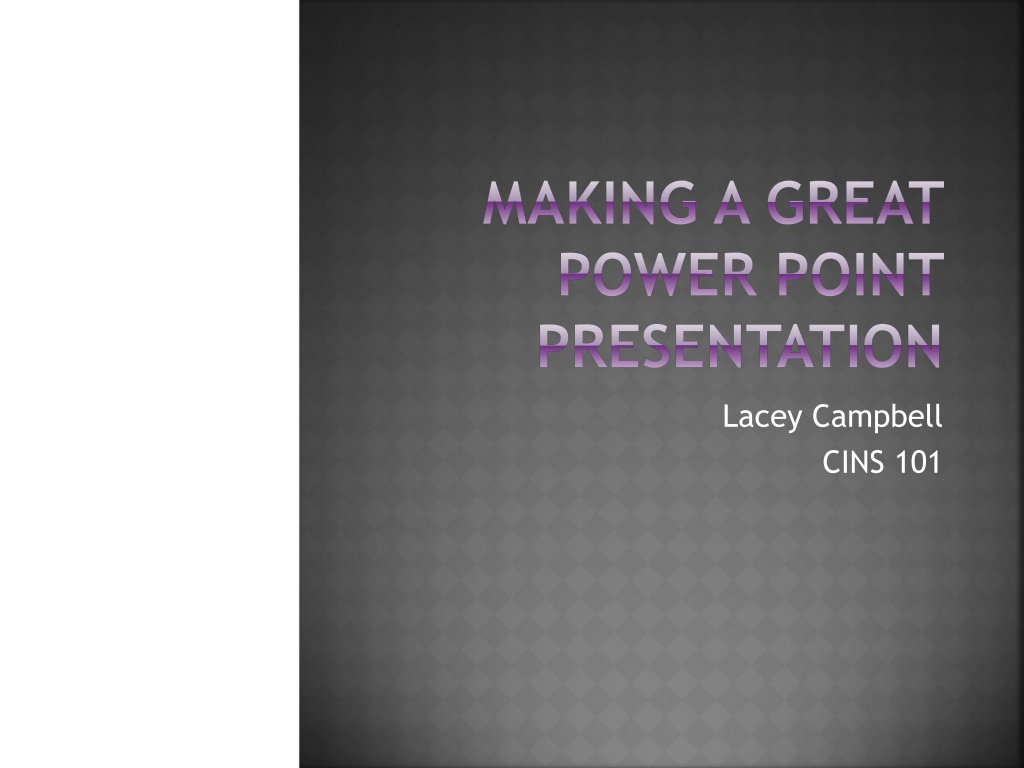 MAKING A GREAT POWER POINT PRESENTATION

Lacey Campbell
CINS 101